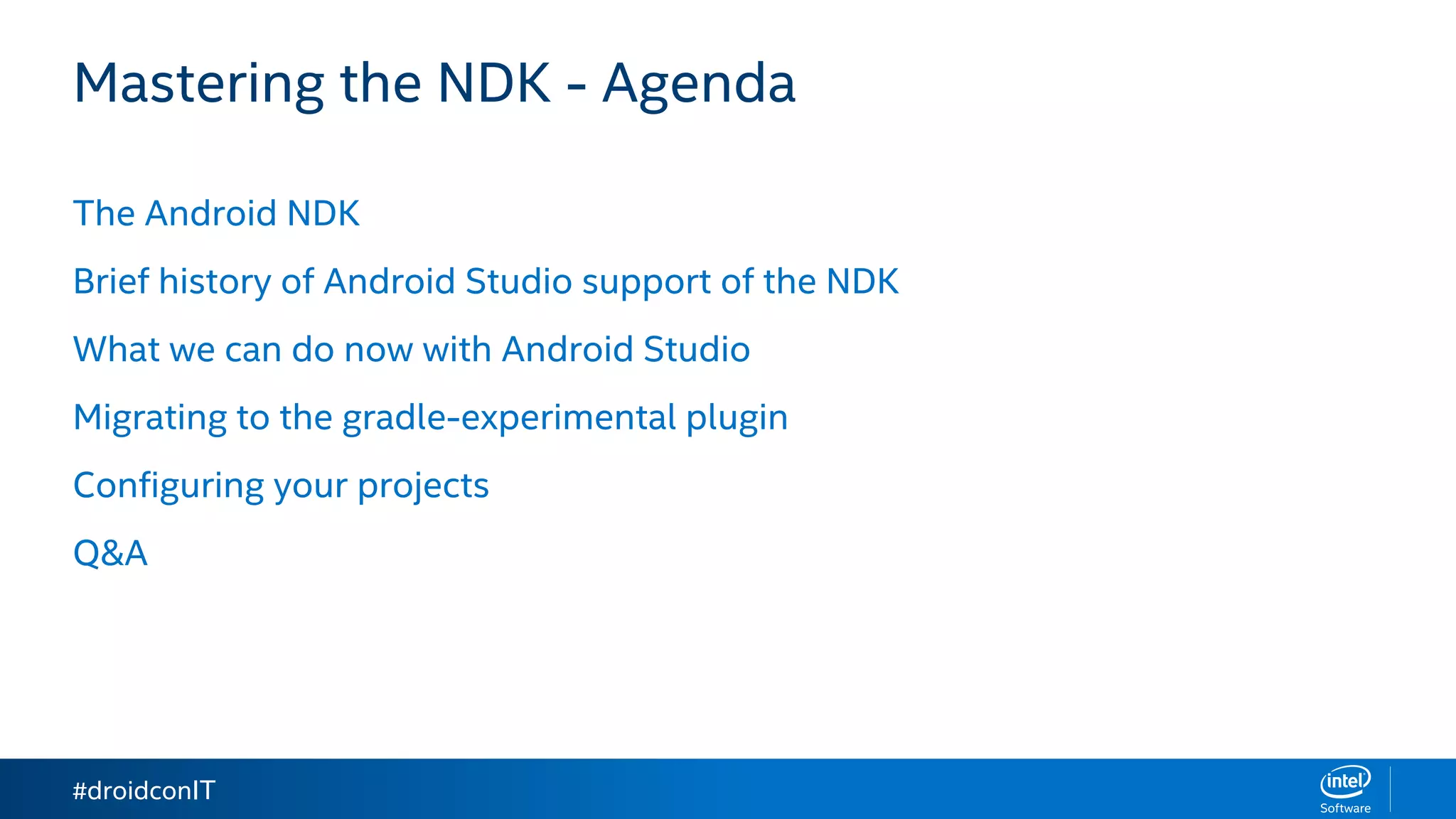 Mastering the NDK - Agenda

The Android NDK

Brief history of Android Studio support of the NDK

What we can do now with Android Studio

Migrating to the gradle-experimental plugin

Configuring your projects

Q&A

#droidconIT

intel
Software